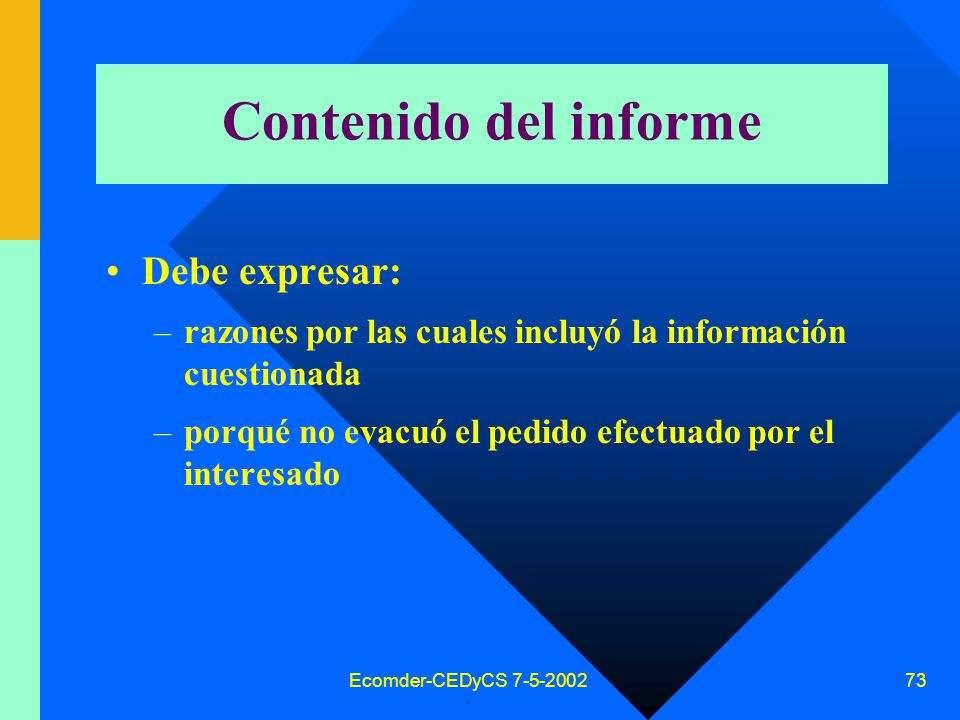 Contenido del informe

• Debe expresar:

– razones por las cuales incluyó la información cuestionada

– porqué no evacuó el pedido efectuado por el interesado

Ecomder-CEDyCS 7-5-2002

73